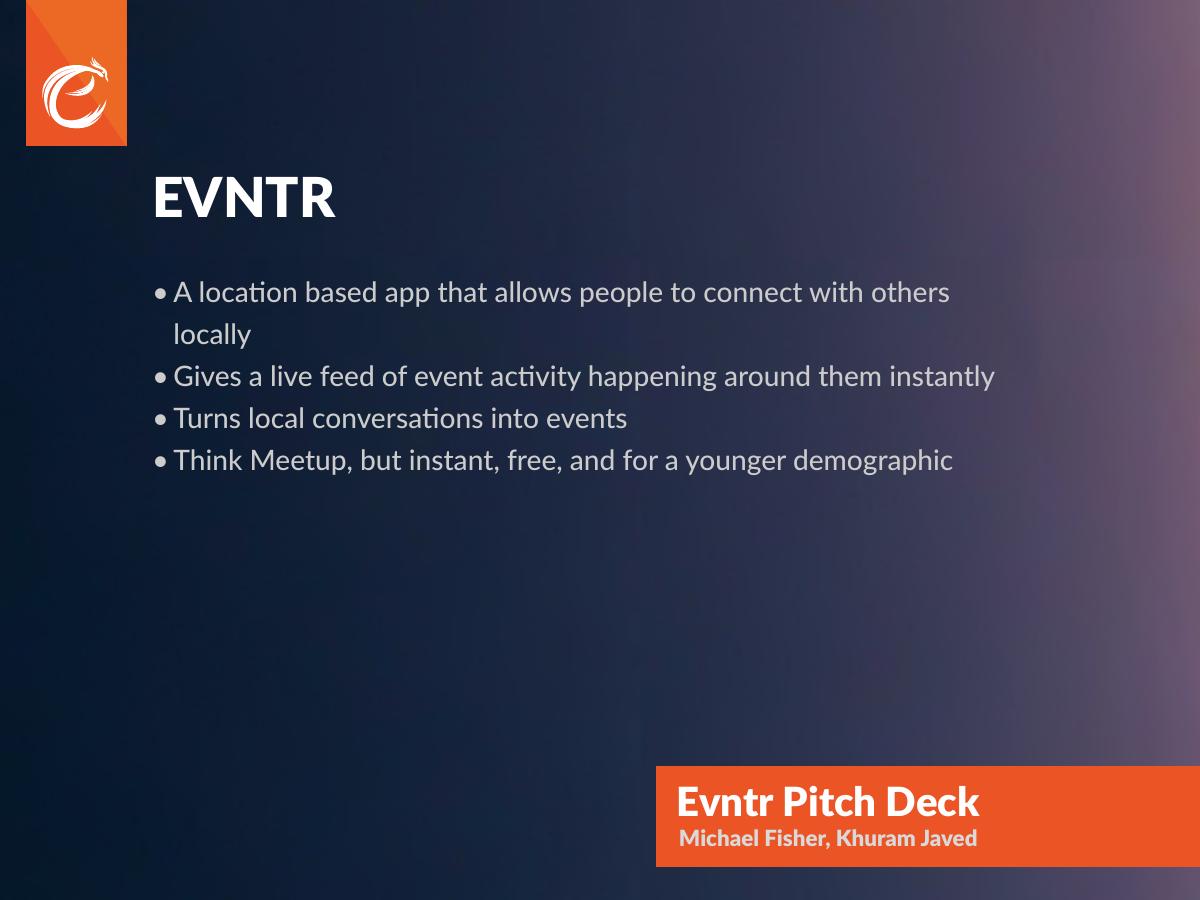 EVNTR

• A location based app that allows people to connect with others locally
• Gives a live feed of event activity happening around them instantly
• Turns local conversations into events
• Think Meetup, but instant, free, and for a younger demographic

Evntr Pitch Deck
Michael Fisher, Khuram Javed